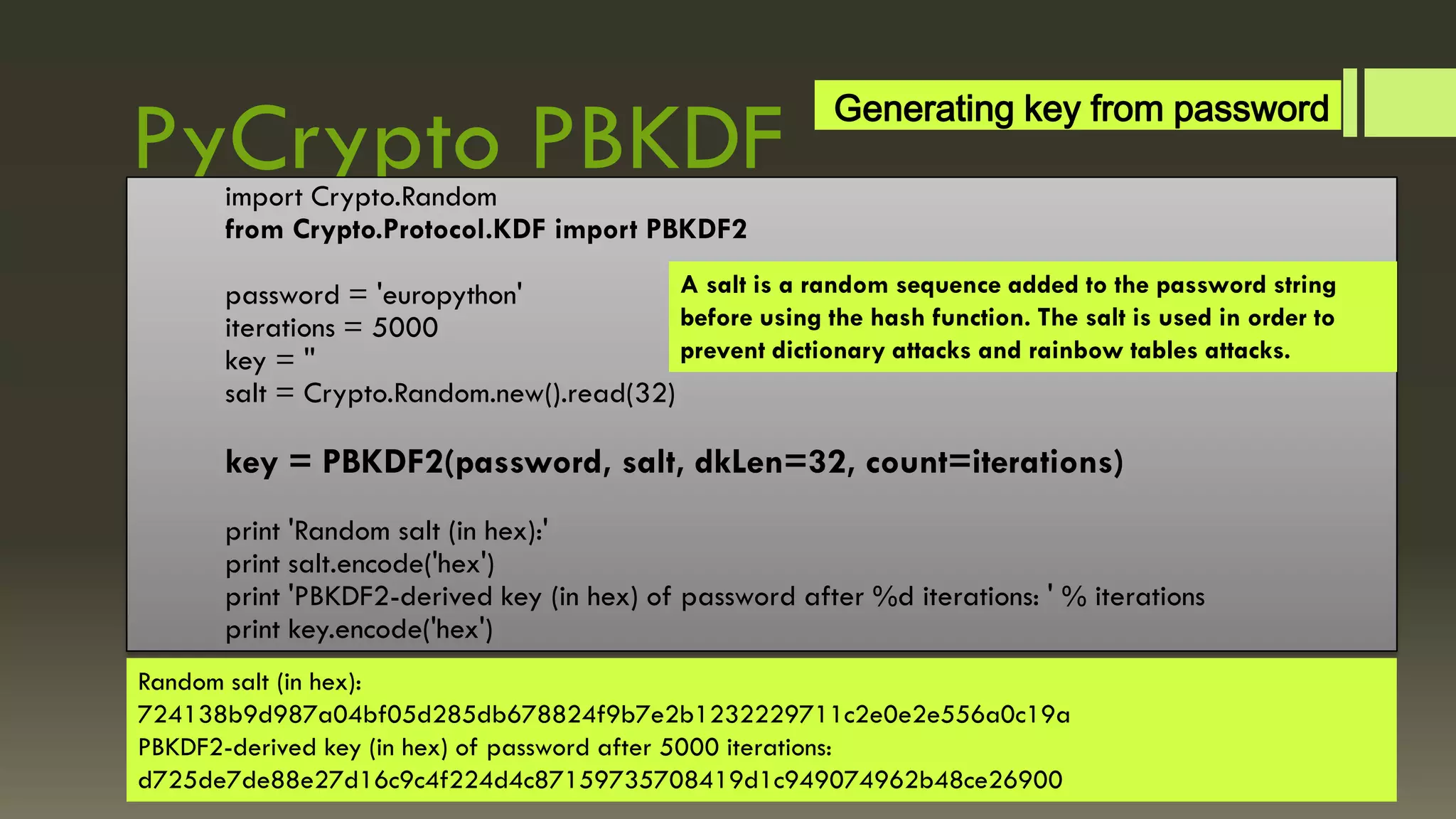 PyCrypto PBKDF

Generating key from password

import Crypto.Random
from Crypto.Protocol.KDF import PBKDF2

password = 'europython'
iterations = 5000
key = ''
salt = Crypto.Random.new().read(32)

A salt is a random sequence added to the password string before using the hash function. The salt is used in order to prevent dictionary attacks and rainbow tables attacks.

key = PBKDF2(password, salt, dkLen=32, count=iterations)

print 'Random salt (in hex):'
print salt.encode('hex')
print 'PBKDF2-derived key (in hex) of password after %d iterations: ' % iterations
print key.encode('hex')

Random salt (in hex):
724138b9d987a04bf05d285db678824f9b7e2b1232229711c2e0e2e556a0c19a
PBKDF2-derived key (in hex) of password after 5000 iterations:
d725de7de88e27d16c9c4f224d4c87159735708419d1c949074962b48ce26900